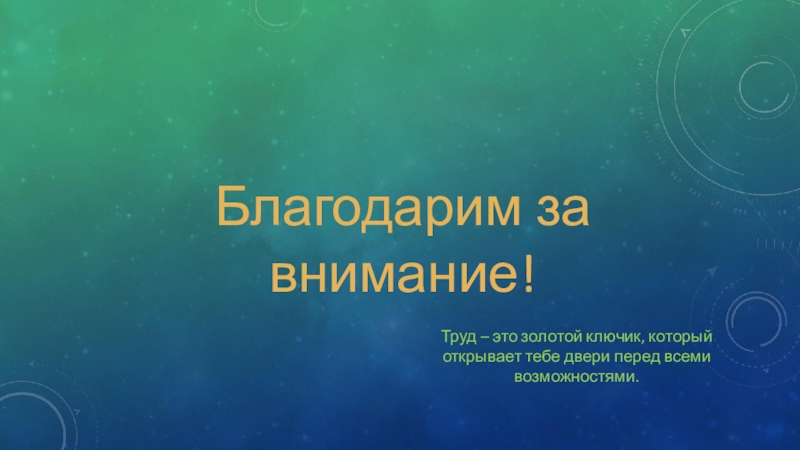 Благодарим за внимание!

Труд – это золотой ключик, который открывает тебе двери перед всеми возможностями.